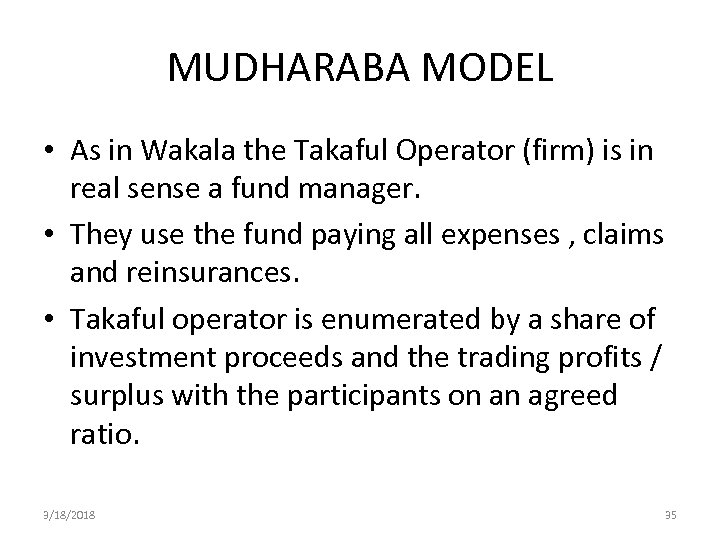 MUDHARABA MODEL

• As in Wakala the Takaful Operator (firm) is in real sense a fund manager.

• They use the fund paying all expenses , claims and reinsurances.

• Takaful operator is enumerated by a share of investment proceeds and the trading profits / surplus with the participants on an agreed ratio.

3/18/2018

35